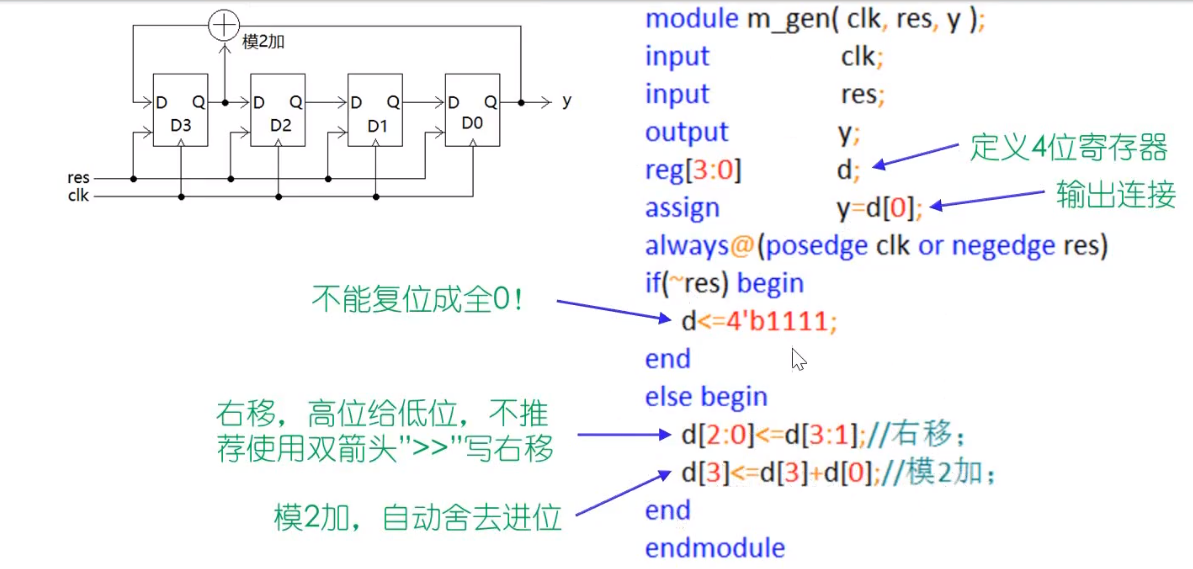 模2加

D Q
D3

D Q
D2

D Q
D1

D Q
D0

y

res
clk

module m_gen( clk, res, y );
input clk;
input res;
output y;
reg[3:0] d;
assign y=d[0];
always@(posedge clk or negedge res)
if(~res) begin
d<=4'b1111;
end
else begin
d[2:0]<=d[3:1];//右移;
d[3]<=d[3]+d[0];//模2加;
end
endmodule

定义4位寄存器

输出连接

不能复位成全0!

右移，高位给低位，不推荐使用双箭头">>"写右移

模2加，自动舍去进位